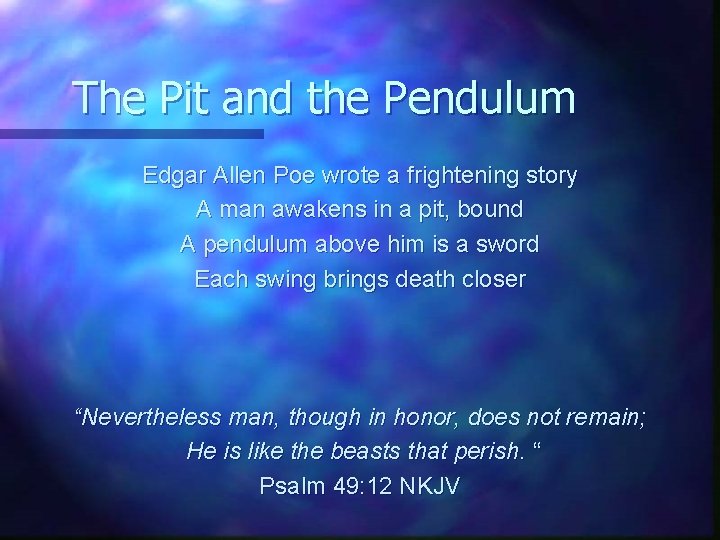 The Pit and the Pendulum

Edgar Allen Poe wrote a frightening story
A man awakens in a pit, bound
A pendulum above him is a sword
Each swing brings death closer

“Nevertheless man, though in honor, does not remain;
He is like the beasts that perish. “
Psalm 49:12 NKJV